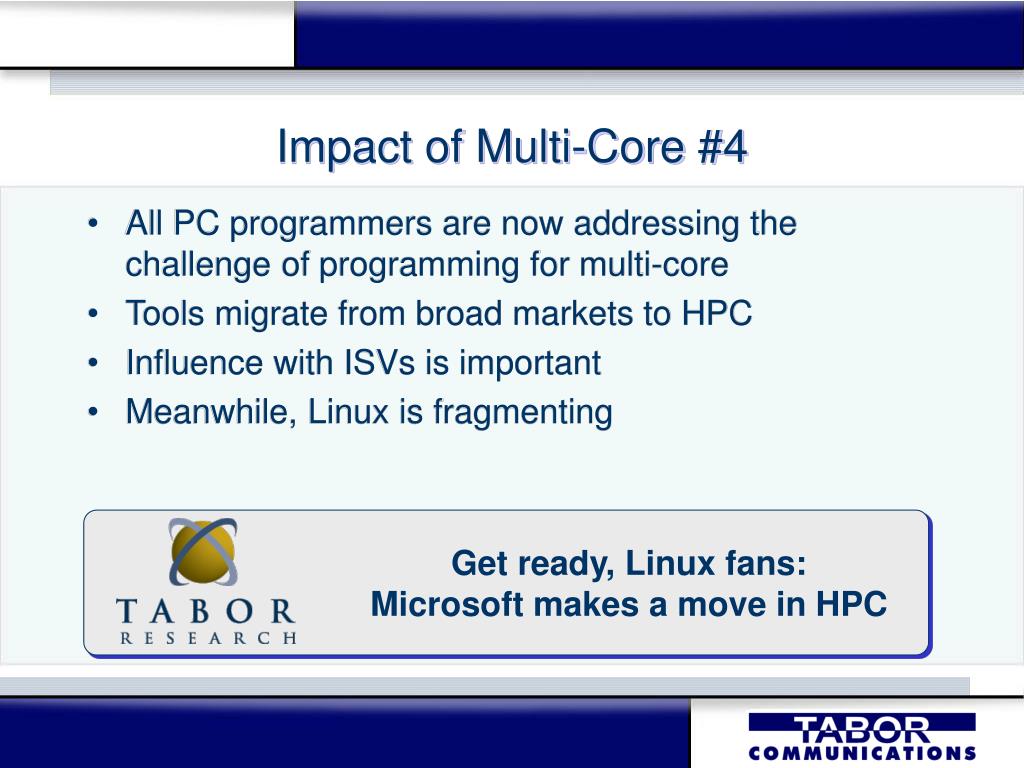 Impact of Multi-Core #4

• All PC programmers are now addressing the challenge of programming for multi-core
• Tools migrate from broad markets to HPC
• Influence with ISVs is important
• Meanwhile, Linux is fragmenting

TABOR RESEARCH

Get ready, Linux fans:
Microsoft makes a move in HPC

TABOR COMMUNICATIONS